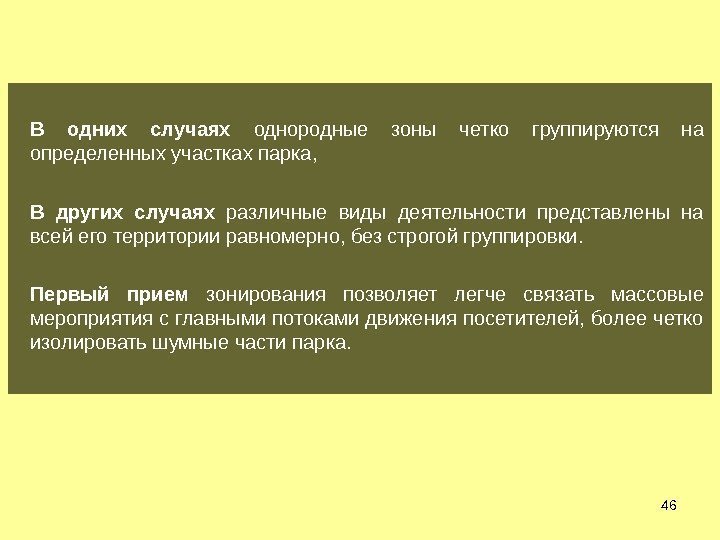 В одних случаях однородные зоны четко группируются на определенных участках парка,

В других случаях различные виды деятельности представлены на всей его территории равномерно, без строгой группировки.

Первый прием зонирования позволяет легче связать массовые мероприятия с главными потоками движения посетителей, более четко изолировать шумные части парка.

46